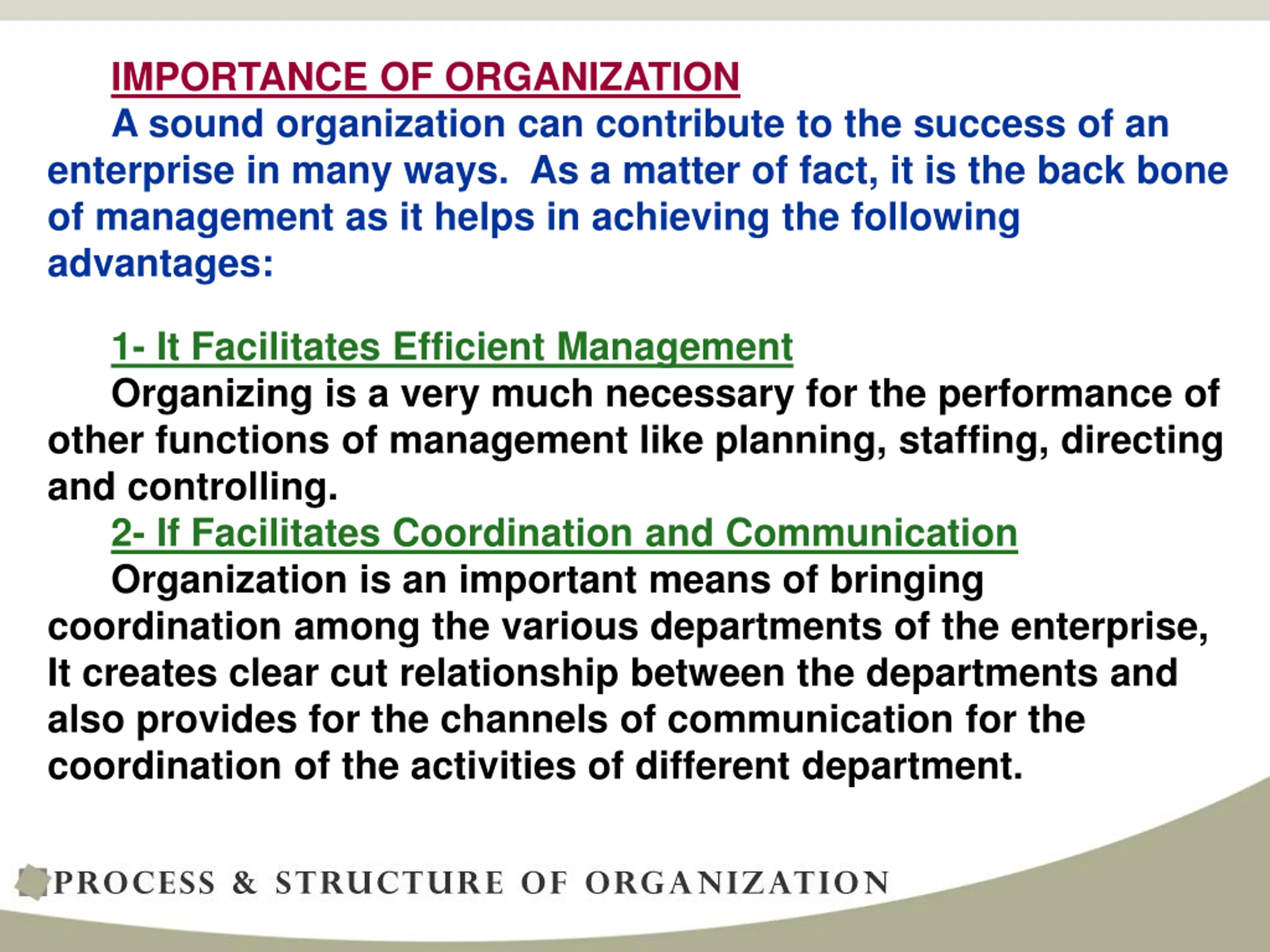 IMPORTANCE OF ORGANIZATION

A sound organization can contribute to the success of an enterprise in many ways. As a matter of fact, it is the back bone of management as it helps in achieving the following advantages:

1- It Facilitates Efficient Management

Organizing is a very much necessary for the performance of other functions of management like planning, staffing, directing and controlling.

2- If Facilitates Coordination and Communication

Organization is an important means of bringing coordination among the various departments of the enterprise, It creates clear cut relationship between the departments and also provides for the channels of communication for the coordination of the activities of different department.

PROCESS & STRUCTURE OF ORGANIZATION